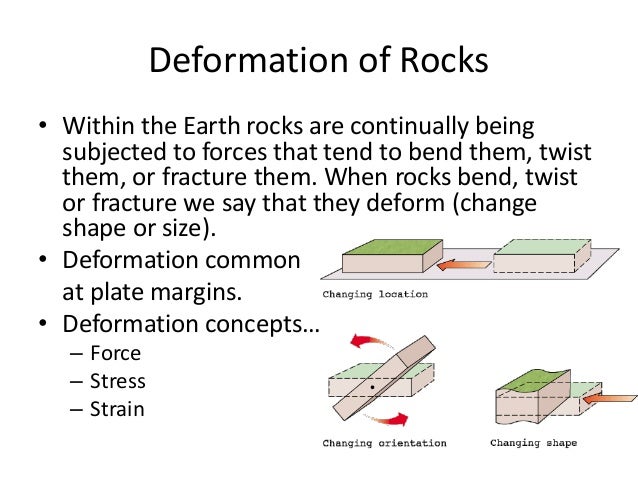 Deformation of Rocks

• Within the Earth rocks are continually being subjected to forces that tend to bend them, twist them, or fracture them. When rocks bend, twist or fracture we say that they deform (change shape or size).

• Deformation common at plate margins.

• Deformation concepts…
– Force
– Stress
– Strain

Changing location

Changing orientation

Changing shape